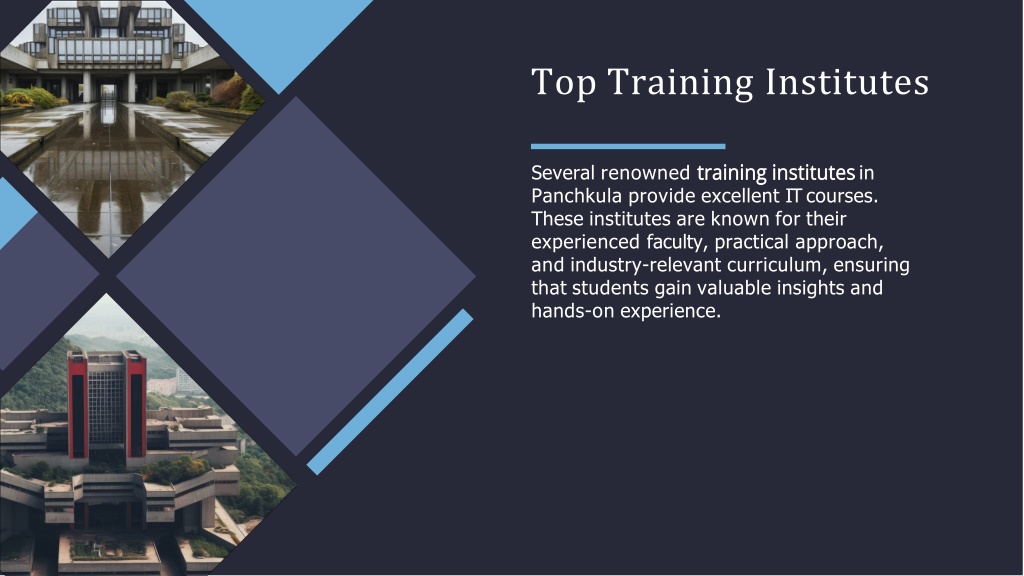 Top Training Institutes

Several renowned training institutes in Panchkula provide excellent IT courses. These institutes are known for their experienced faculty, practical approach, and industry-relevant curriculum, ensuring that students gain valuable insights and hands-on experience.